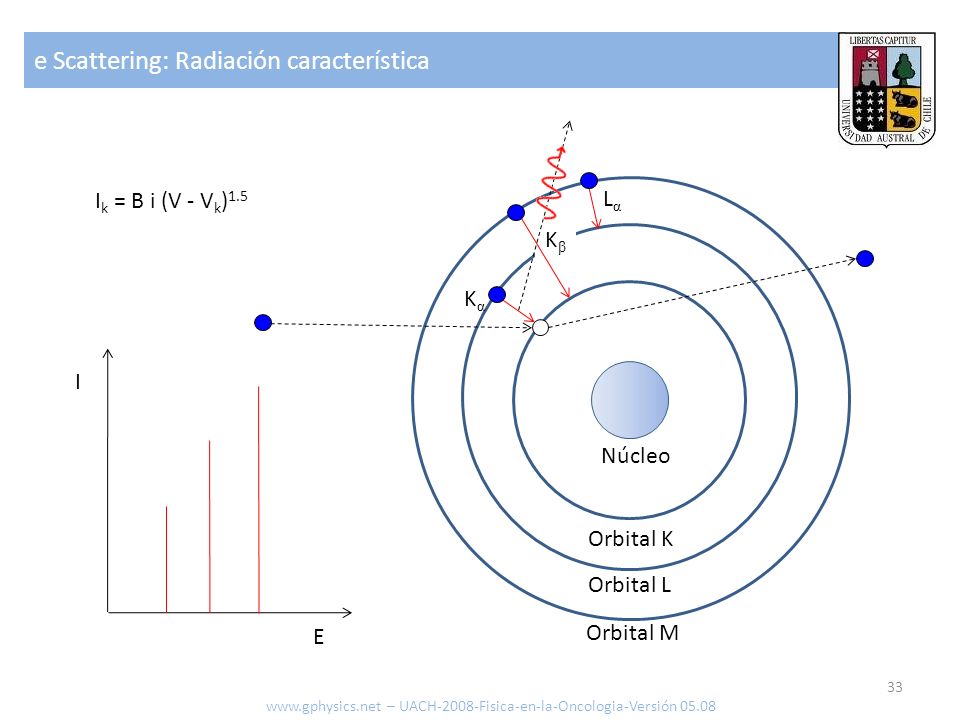 e Scattering: Radiación característica

LIBERTAS CAPITUR
UNIVERSIDAD AUSTRAL DE CHILE

$I_k = B\ i\ (V - V_k)^{1.5}$

$L_\alpha$

$K_\beta$

$K_\alpha$

I

E

Núcleo

Orbital K

Orbital L

Orbital M

33

www.gphysics.net – UACH-2008-Fisica-en-la-Oncologia-Versión 05.08